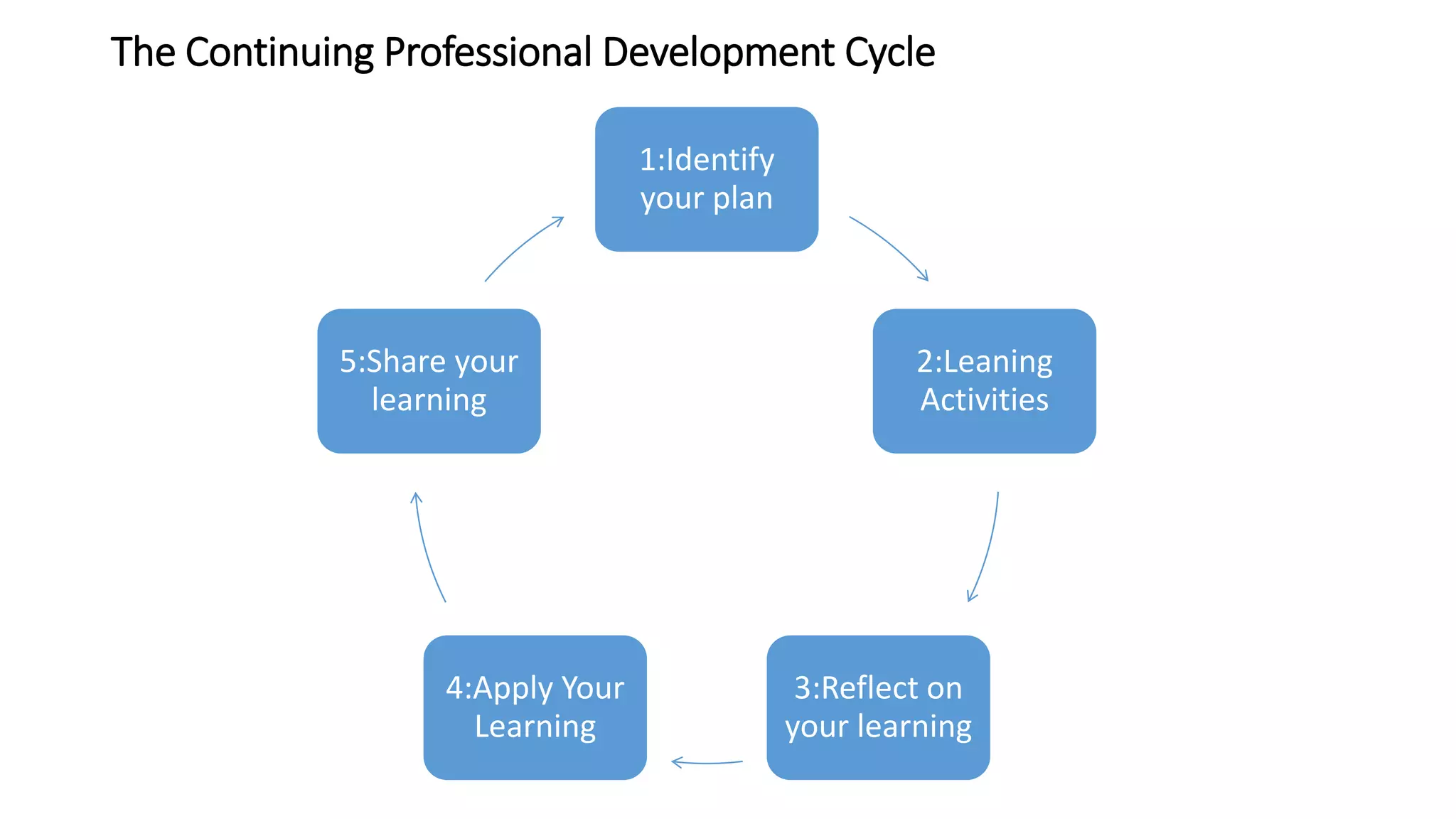 The Continuing Professional Development Cycle

1:Identify your plan

2:Leaning Activities

3:Reflect on your learning

4:Apply Your Learning

5:Share your learning